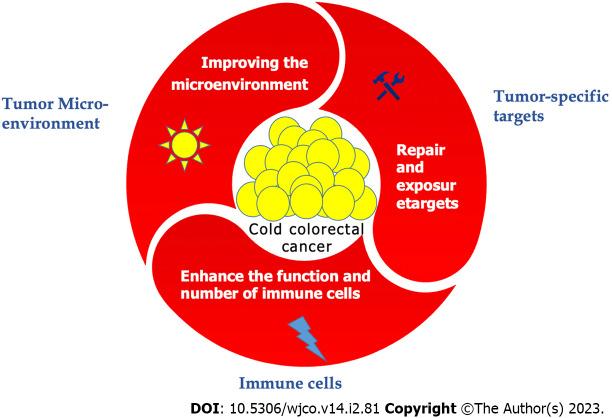 Tumor Micro-environment

Improving the microenvironment

Tumor-specific targets

Repair and exposur etargets

Cold colorectal cancer

Enhance the function and number of immune cells

Immune cells

DOI: 10.5306/wjco.v14.i2.81 Copyright ©The Author(s) 2023.